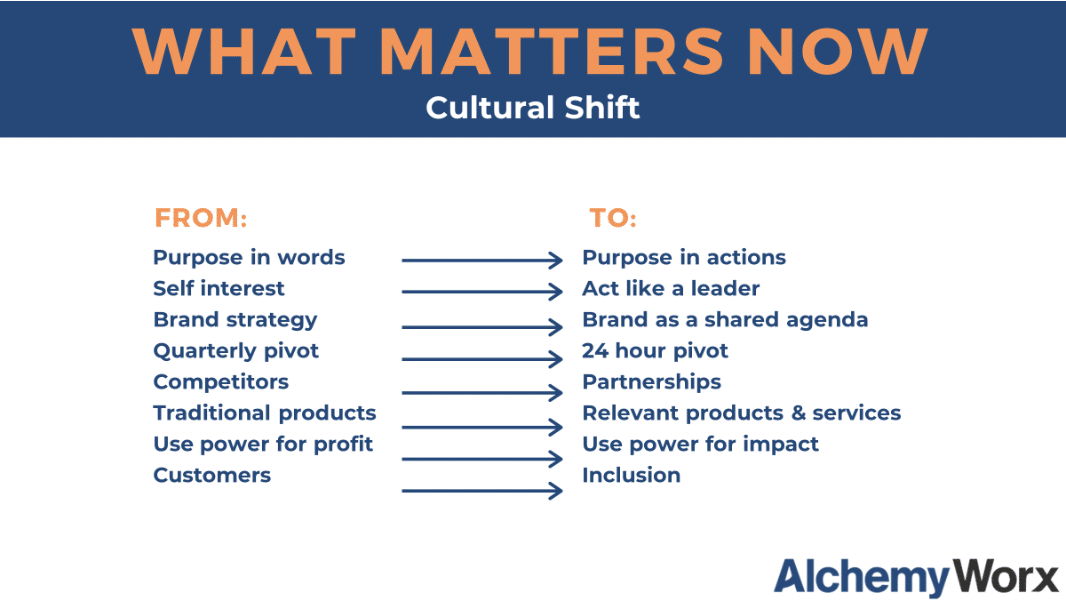 WHAT MATTERS NOW
Cultural Shift

FROM:
Purpose in words
Self interest
Brand strategy
Quarterly pivot
Competitors
Traditional products
Use power for profit
Customers

TO:
Purpose in actions
Act like a leader
Brand as a shared agenda
24 hour pivot
Partnerships
Relevant products & services
Use power for impact
Inclusion

AlchemyWorx